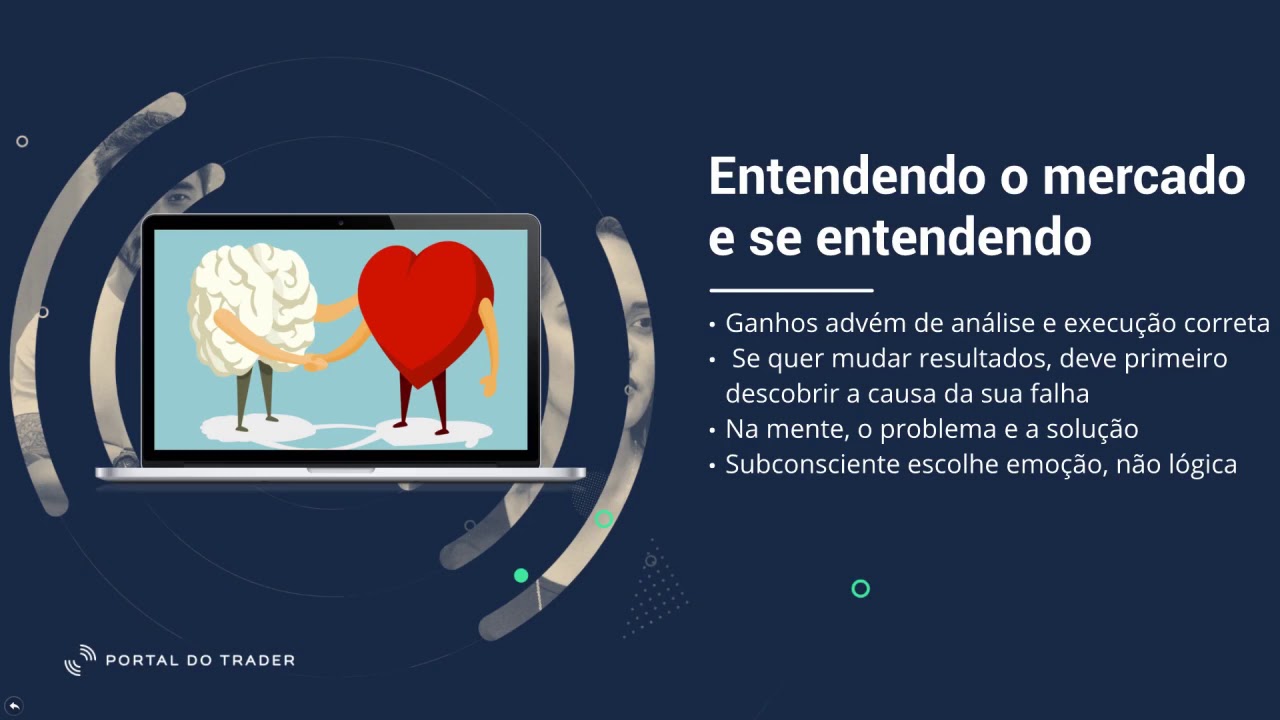 Entendendo o mercado e se entendendo

• Ganhos advém de análise e execução correta
• Se quer mudar resultados, deve primeiro descobrir a causa da sua falha
• Na mente, o problema e a solução
• Subconsciente escolhe emoção, não lógica

PORTAL DO TRADER